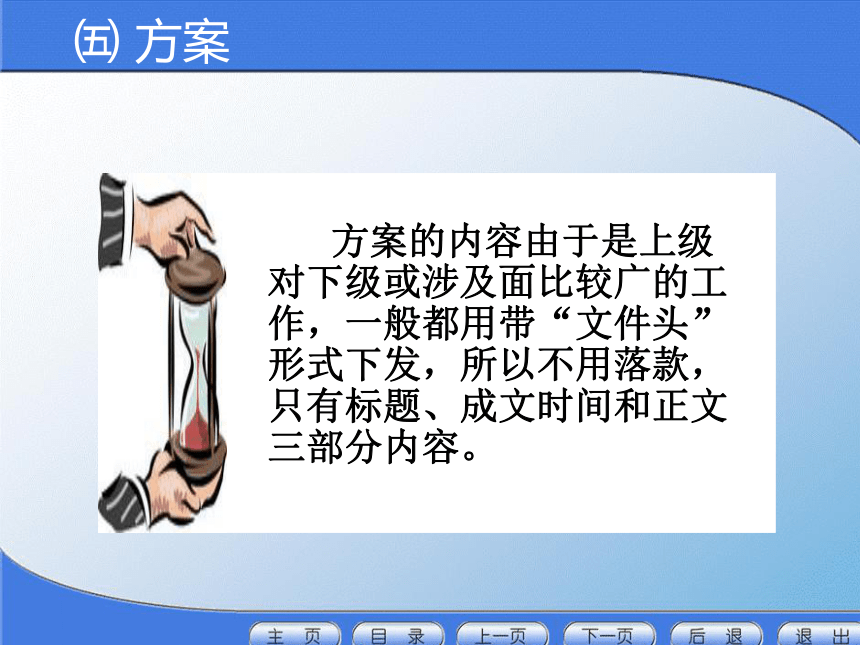 ㈤ 方案

方案的内容由于是上级对下级或涉及面比较广的工作，一般都用带“文件头”形式下发，所以不用落款，只有标题、成文时间和正文三部分内容。

主 页　目 录　上一页　下一页　后 退　退 出